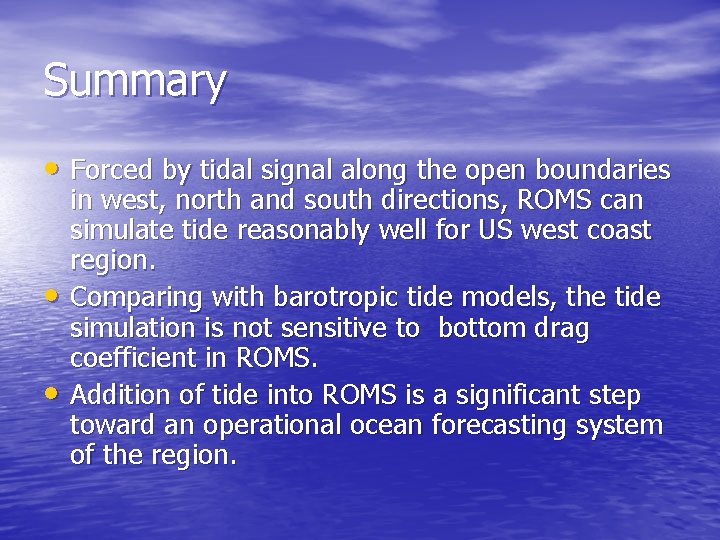 Summary

• Forced by tidal signal along the open boundaries in west, north and south directions, ROMS can simulate tide reasonably well for US west coast region.
• Comparing with barotropic tide models, the tide simulation is not sensitive to  bottom drag coefficient in ROMS.
• Addition of tide into ROMS is a significant step toward an operational ocean forecasting system of the region.